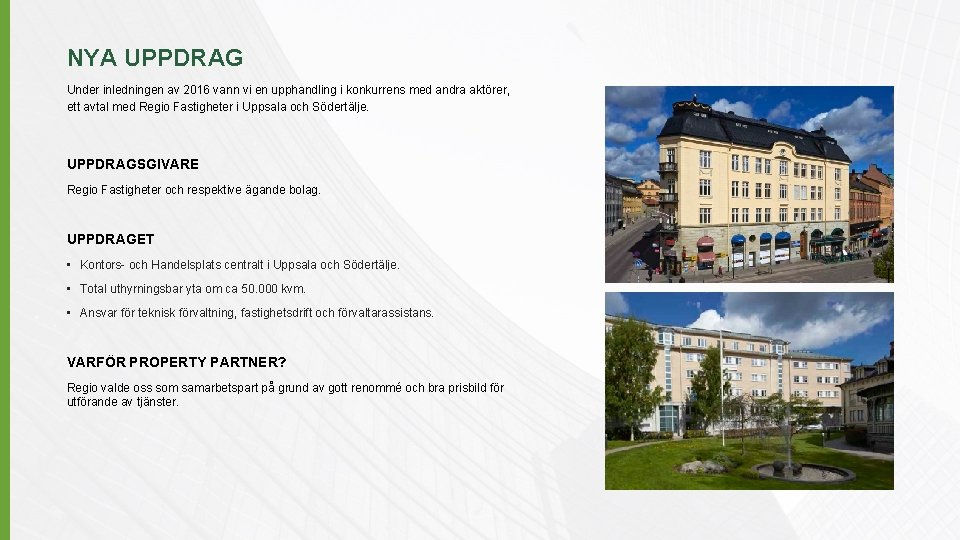 NYA UPPDRAG

Under inledningen av 2016 vann vi en upphandling i konkurrens med andra aktörer, ett avtal med Regio Fastigheter i Uppsala och Södertälje.

UPPDRAGSGIVARE

Regio Fastigheter och respektive ägande bolag.

UPPDRAGET

• Kontors- och Handelsplats centralt i Uppsala och Södertälje.

• Total uthyrningsbar yta om ca 50.000 kvm.

• Ansvar för teknisk förvaltning, fastighetsdrift och förvaltarassistans.

VARFÖR PROPERTY PARTNER?

Regio valde oss som samarbetspart på grund av gott renommé och bra prisbild för utförande av tjänster.